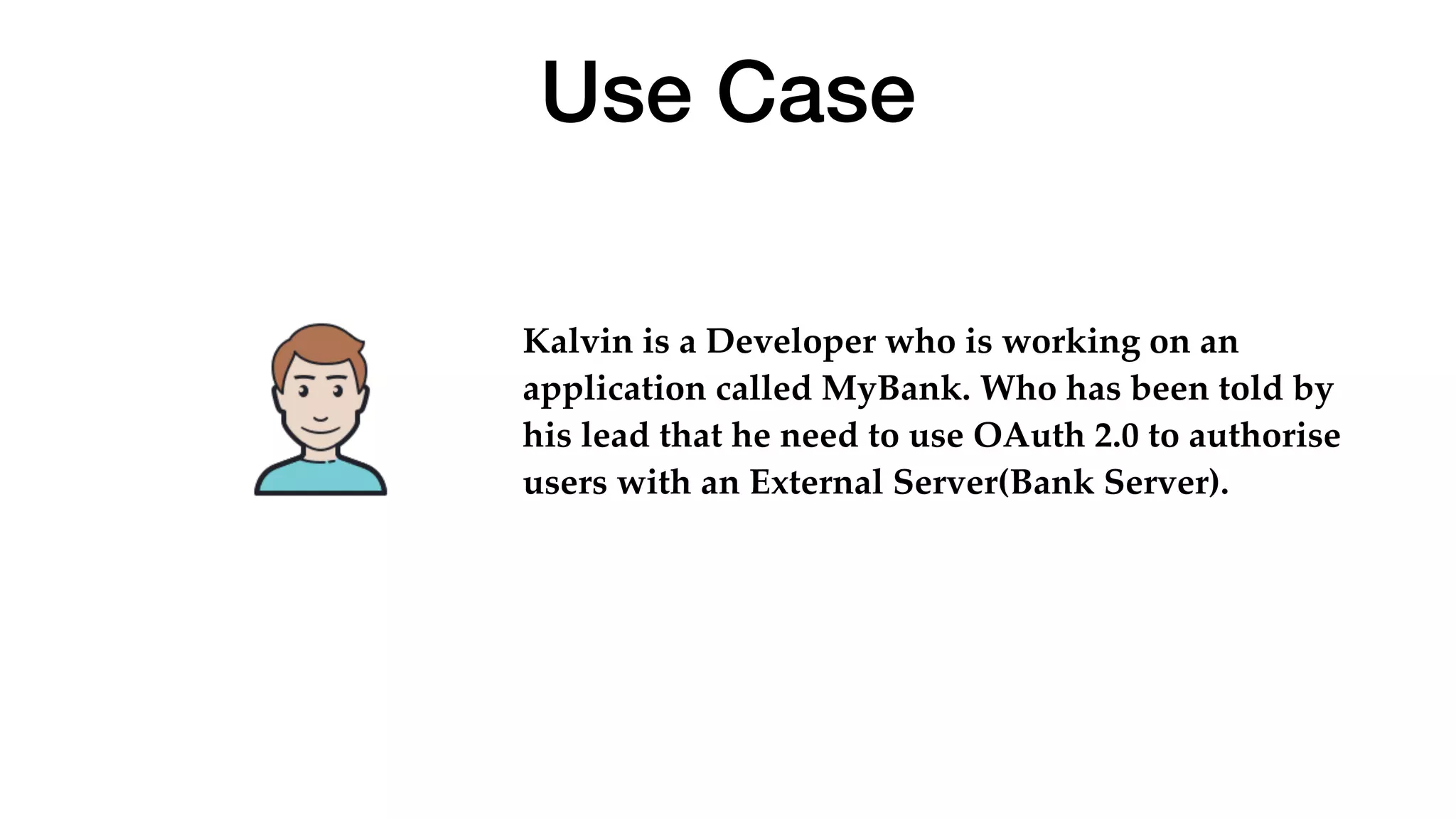 Use Case

Kalvin is a Developer who is working on an application called MyBank. Who has been told by his lead that he need to use OAuth 2.0 to authorise users with an External Server(Bank Server).